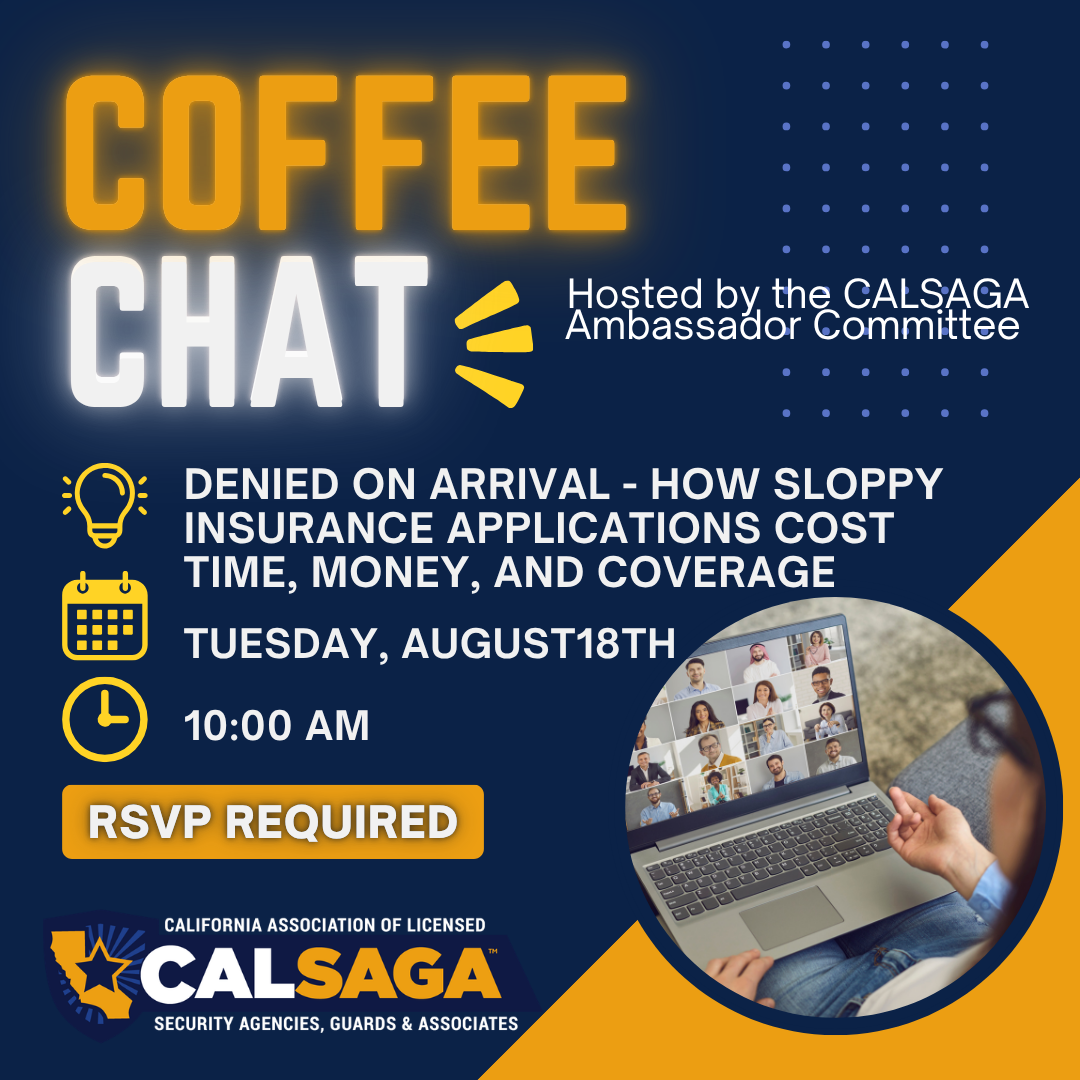 COFFEE CHAT

Hosted by the CALSAGA Ambassador Committee

DENIED ON ARRIVAL - HOW SLOPPY INSURANCE APPLICATIONS COST TIME, MONEY, AND COVERAGE

TUESDAY, AUGUST18TH

10:00 AM

RSVP REQUIRED

CALIFORNIA ASSOCIATION OF LICENSED
CALSAGA™
SECURITY AGENCIES, GUARDS & ASSOCIATES